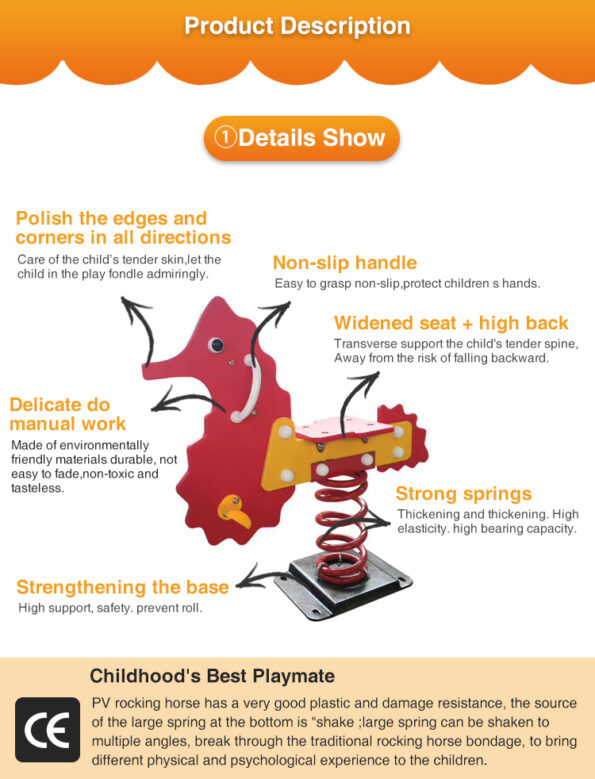 Product Description

①Details Show

Polish the edges and corners in all directions
Care of the child's tender skin,let the child in the play fondle admiringly.

Non-slip handle
Easy to grasp non-slip,protect children s hands.

Widened seat + high back
Transverse support the child's tender spine, Away from the risk of falling backward.

Delicate do manual work
Made of environmentally friendly materials durable, not easy to fade,non-toxic and tasteless.

Strong springs
Thickening and thickening. High elasticity. high bearing capacity.

Strengthening the base
High support, safety. prevent roll.

Childhood's Best Playmate

CE

PV rocking horse has a very good plastic and damage resistance, the source of the large spring at the bottom is "shake ;large spring can be shaken to multiple angles, break through the traditional rocking horse bondage, to bring different physical and psychological experience to the children.